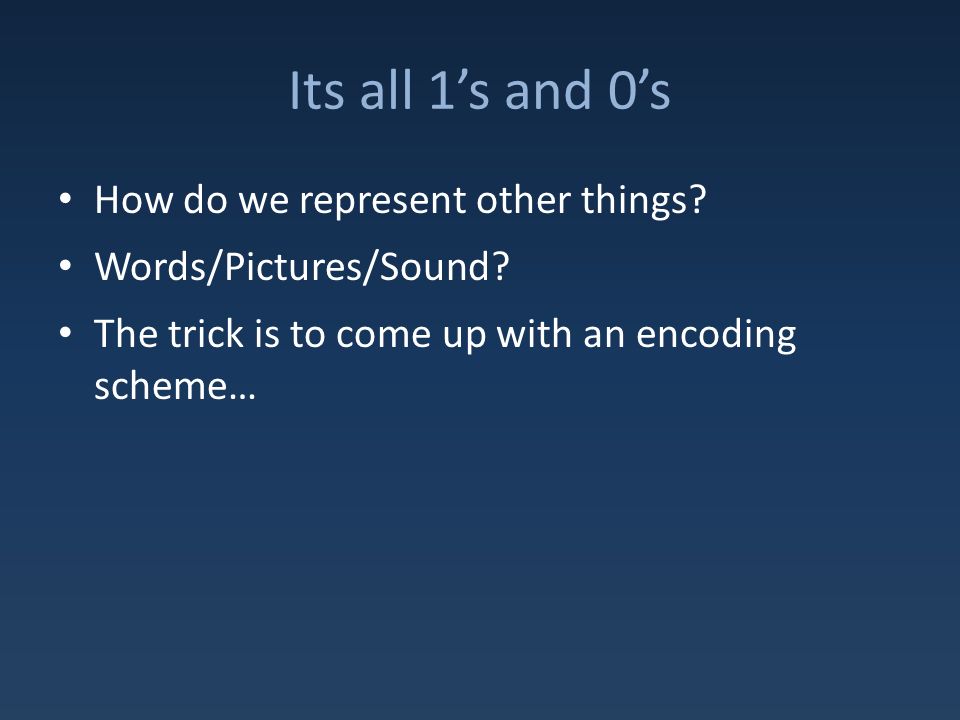 Its all 1’s and 0’s

• How do we represent other things?
• Words/Pictures/Sound?
• The trick is to come up with an encoding scheme…